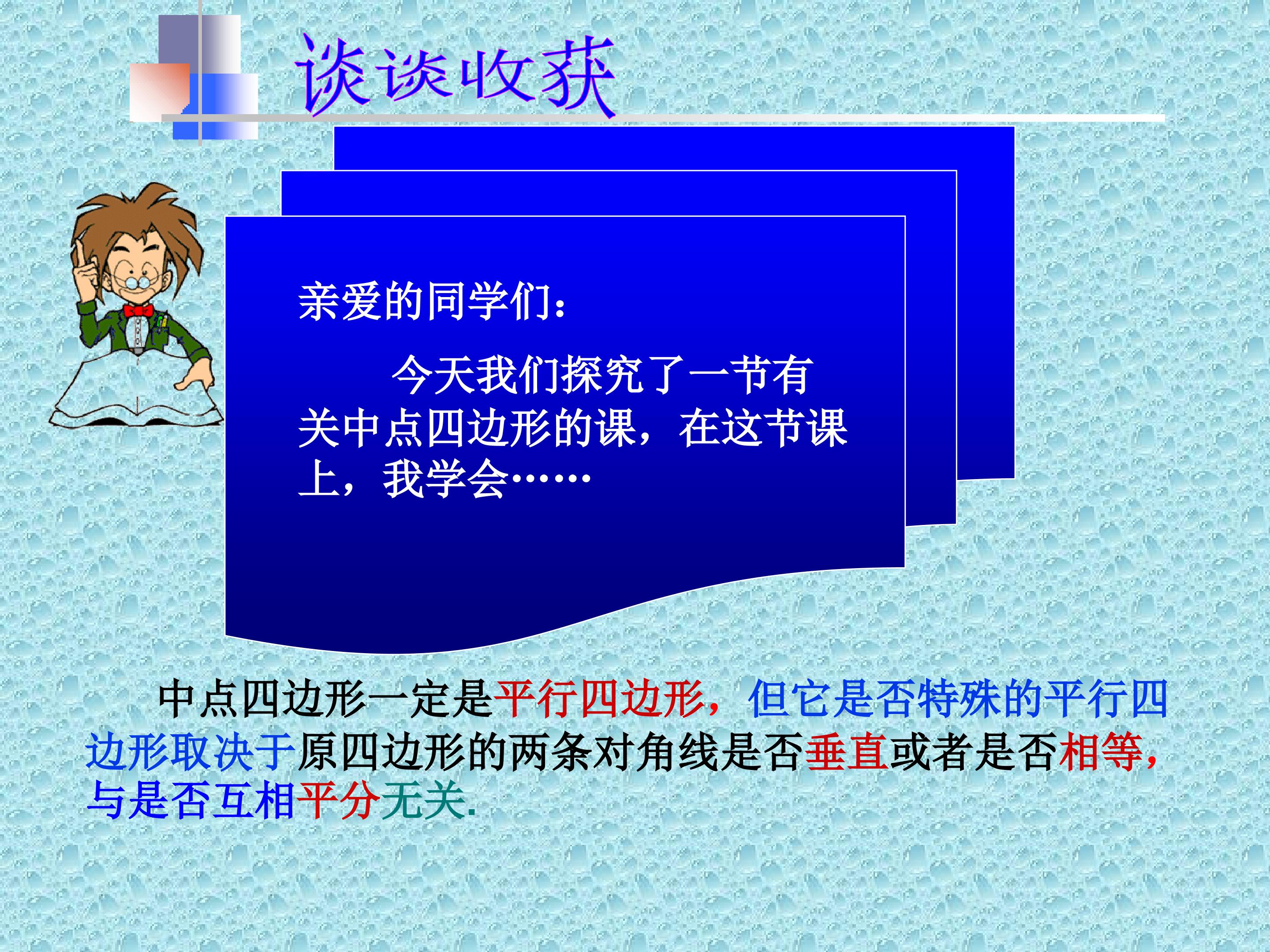 谈谈收获

亲爱的同学们：

今天我们探究了一节有关中点四边形的课，在这节课上，我学会……

中点四边形一定是平行四边形，但它是否特殊的平行四边形取决于原四边形的两条对角线是否垂直或者是否相等，与是否互相平分无关.